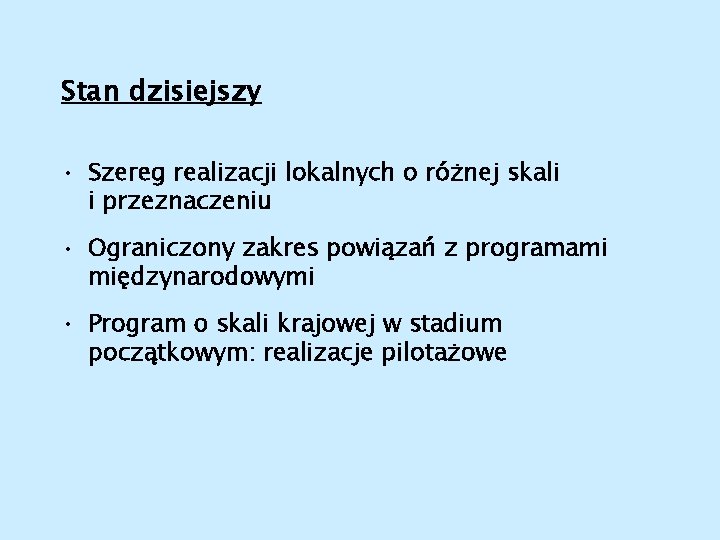 Stan dzisiejszy

• Szereg realizacji lokalnych o różnej skali i przeznaczeniu

• Ograniczony zakres powiązań z programami międzynarodowymi

• Program o skali krajowej w stadium początkowym: realizacje pilotażowe